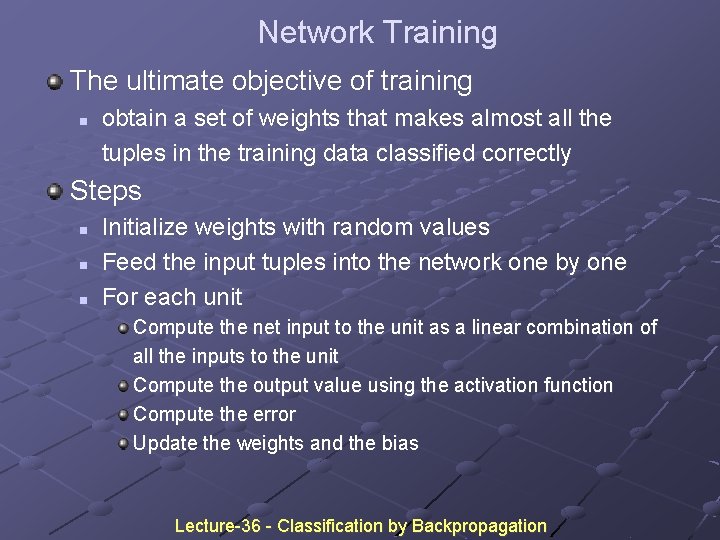 Network Training

The ultimate objective of training

obtain a set of weights that makes almost all the tuples in the training data classified correctly

Steps

Initialize weights with random values

Feed the input tuples into the network one by one

For each unit

Compute the net input to the unit as a linear combination of all the inputs to the unit

Compute the output value using the activation function

Compute the error

Update the weights and the bias

Lecture-36 - Classification by Backpropagation